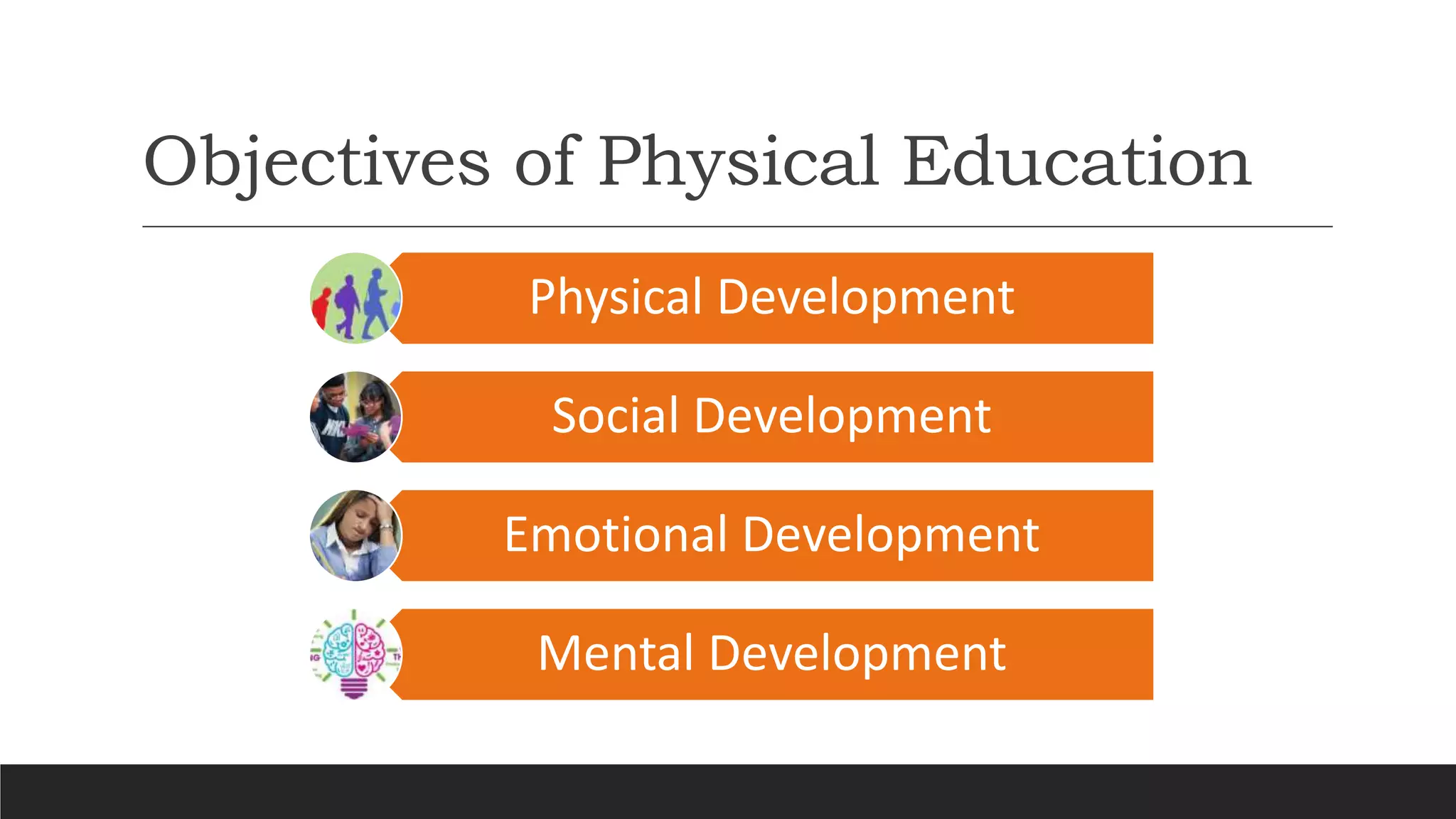 Objectives of Physical Education

Physical Development

Social Development

Emotional Development

Mental Development